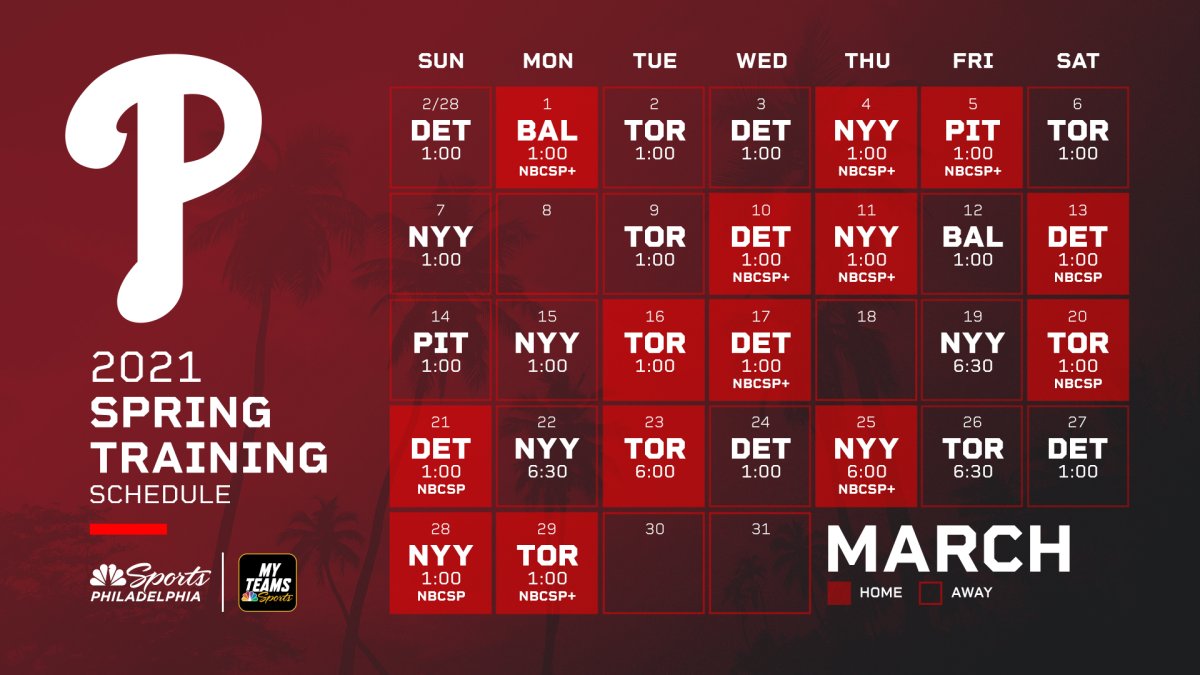 P

2021
SPRING
TRAINING
SCHEDULE

Sports
PHILADELPHIA

MY TEAMS
Sports

| SUN | MON | TUE | WED | THU | FRI | SAT |
|---|---|---|---|---|---|---|
| 2/28 DET 1:00 | 1 BAL 1:00 NBCSP+ | 2 TOR 1:00 | 3 DET 1:00 | 4 NYY 1:00 NBCSP+ | 5 PIT 1:00 NBCSP+ | 6 TOR 1:00 |
| 7 NYY 1:00 | 8 | 9 TOR 1:00 | 10 DET 1:00 NBCSP+ | 11 NYY 1:00 NBCSP+ | 12 BAL 1:00 | 13 DET 1:00 NBCSP |
| 14 PIT 1:00 | 15 NYY 1:00 | 16 TOR 1:00 | 17 DET 1:00 NBCSP+ | 18 | 19 NYY 6:30 | 20 TOR 1:00 NBCSP |
| 21 DET 1:00 NBCSP | 22 NYY 6:30 | 23 TOR 6:00 | 24 DET 1:00 | 25 NYY 6:00 NBCSP+ | 26 TOR 6:30 | 27 DET 1:00 |
| 28 NYY 1:00 NBCSP | 29 TOR 1:00 NBCSP+ | 30 | 31 | | | |

MARCH
HOME AWAY